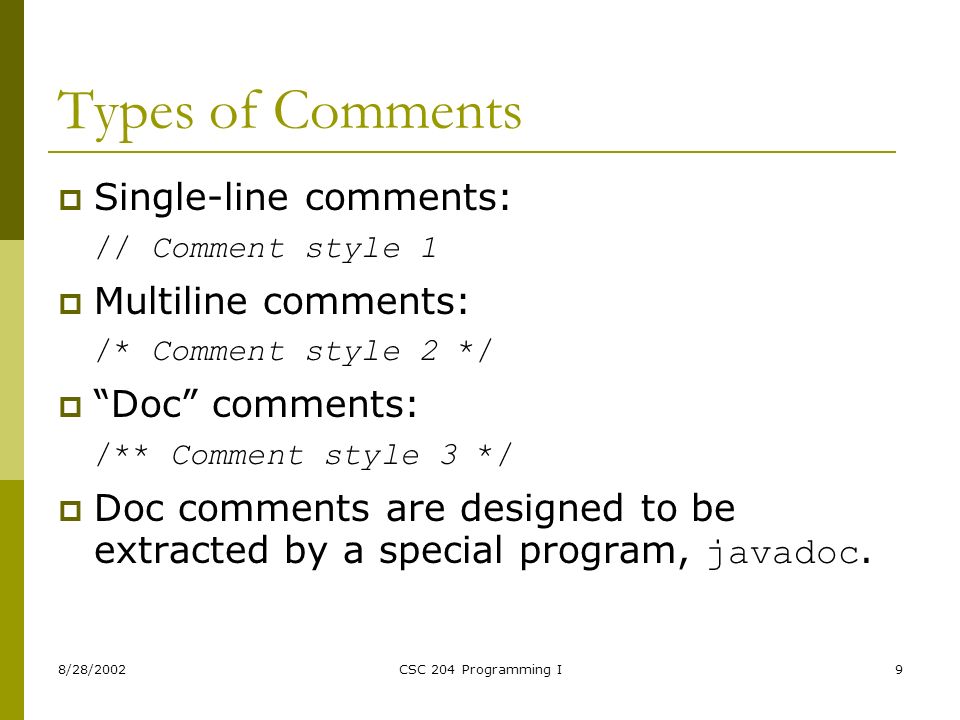 Types of Comments

Single-line comments:

// Comment style 1

Multiline comments:

/* Comment style 2 */

“Doc” comments:

/** Comment style 3 */

Doc comments are designed to be extracted by a special program, javadoc.

8/28/2002

CSC 204 Programming I

9